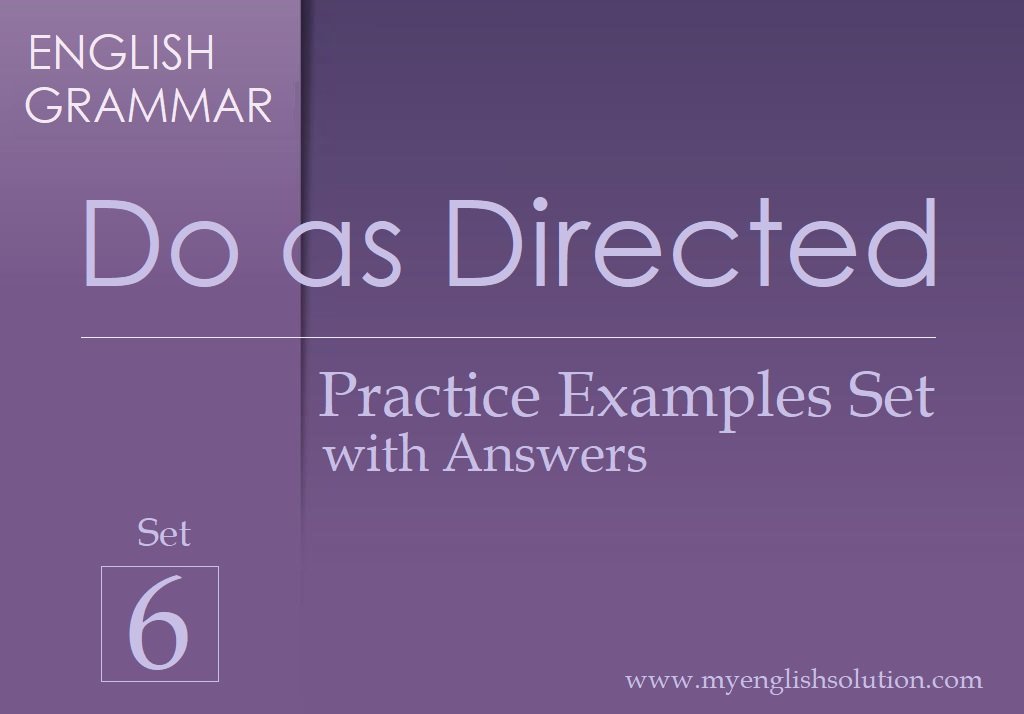 ENGLISH GRAMMAR

Do as Directed

Practice Examples Set
with Answers

Set
6

www.myenglishsolution.com